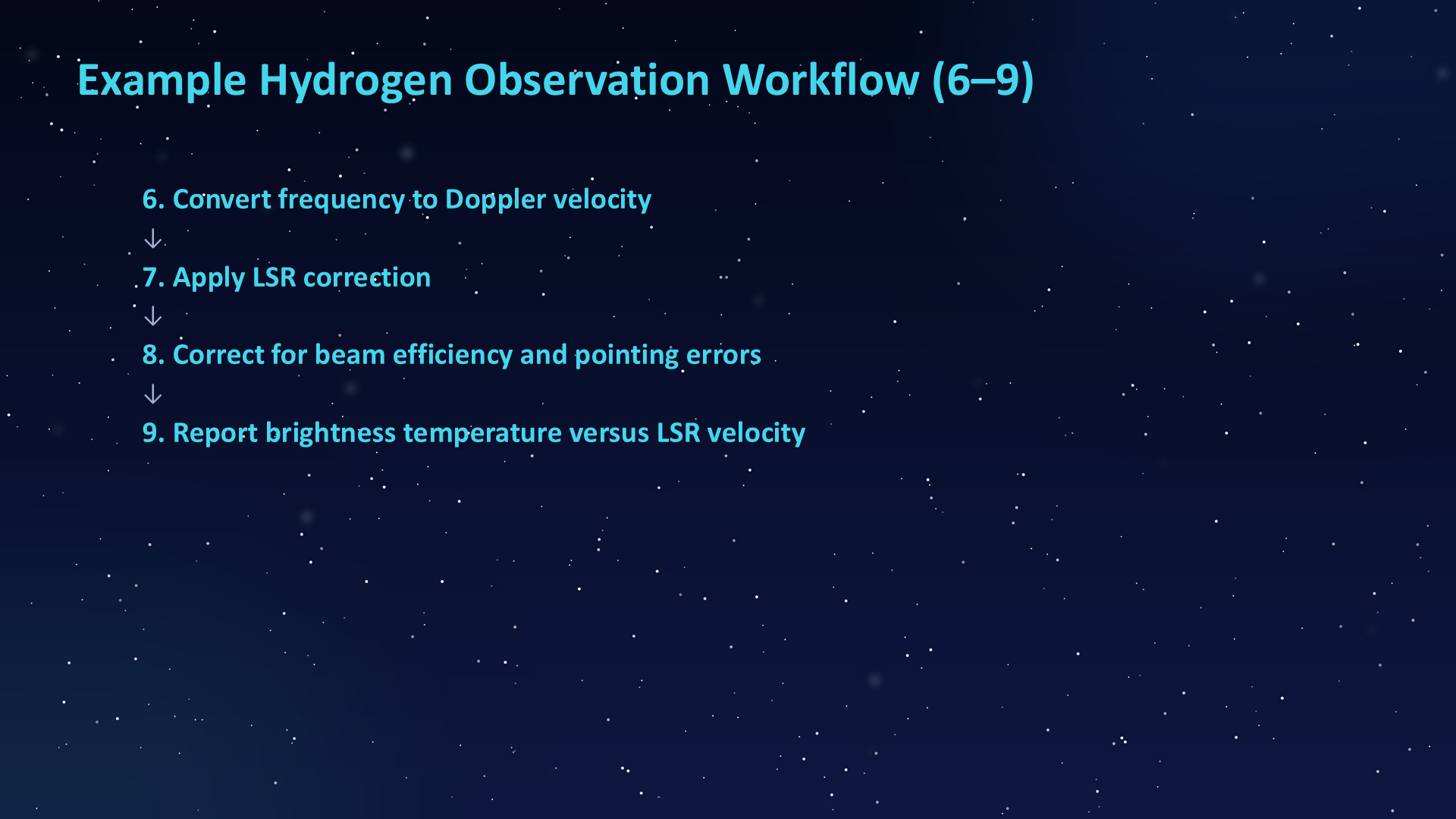 Example Hydrogen Observation Workflow (6–9)

6. Convert frequency to Doppler velocity
↓
7. Apply LSR correction
↓
8. Correct for beam efficiency and pointing errors
↓
9. Report brightness temperature versus LSR velocity